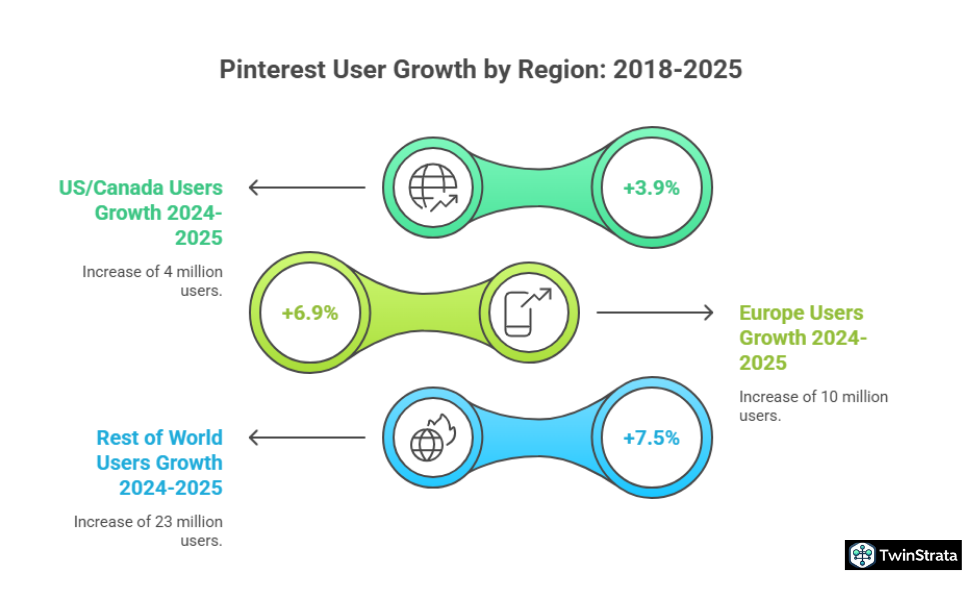 Pinterest User Growth by Region: 2018-2025

US/Canada Users Growth 2024-2025

Increase of 4 million users.

+3.9%

+6.9%

Europe Users Growth 2024-2025

Increase of 10 million users.

Rest of World Users Growth 2024-2025

Increase of 23 million users.

+7.5%

TwinStrata